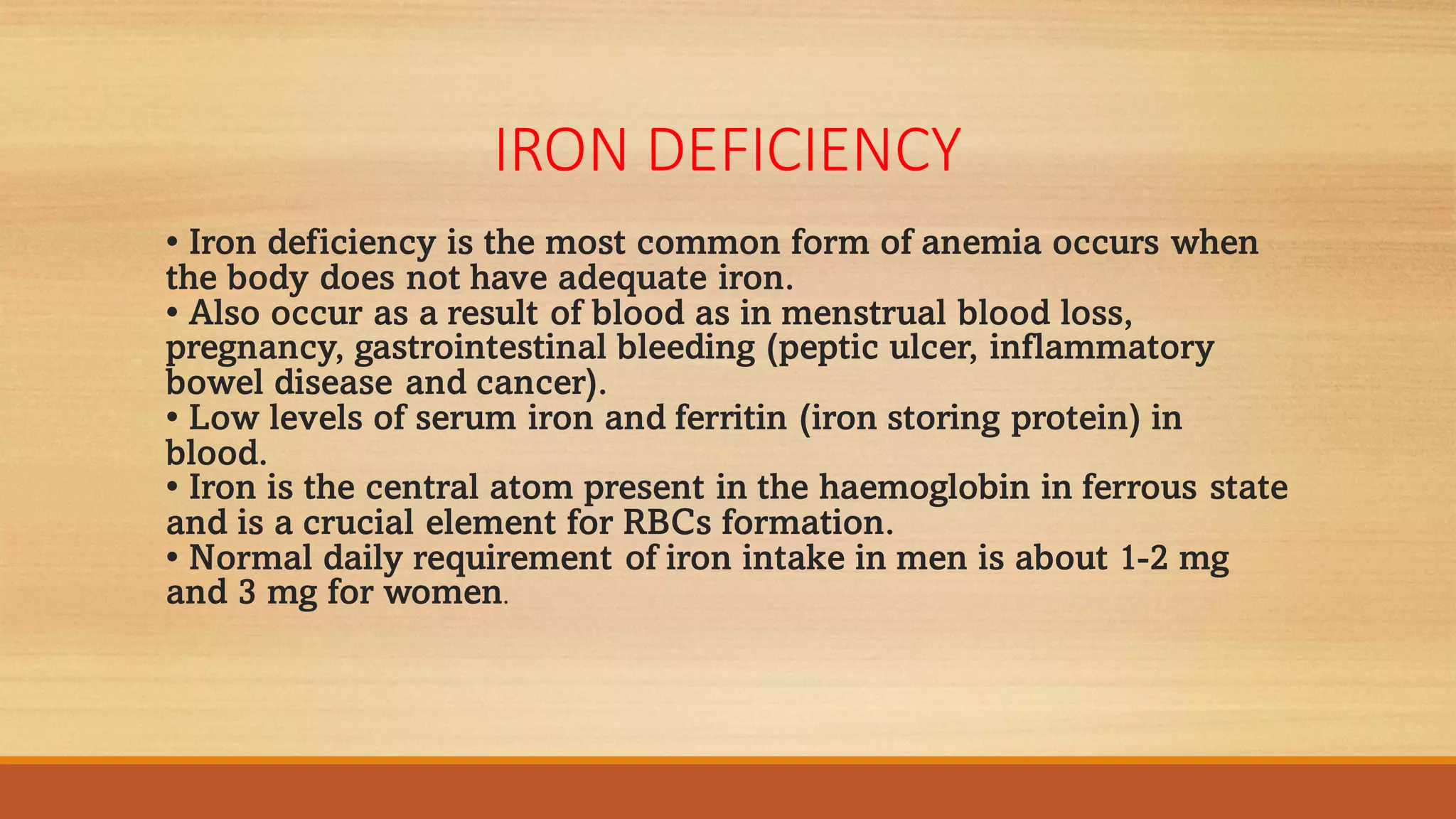 IRON DEFICIENCY

• Iron deficiency is the most common form of anemia occurs when the body does not have adequate iron.
• Also occur as a result of blood as in menstrual blood loss, pregnancy, gastrointestinal bleeding (peptic ulcer, inflammatory bowel disease and cancer).
• Low levels of serum iron and ferritin (iron storing protein) in blood.
• Iron is the central atom present in the haemoglobin in ferrous state and is a crucial element for RBCs formation.
• Normal daily requirement of iron intake in men is about 1-2 mg and 3 mg for women.